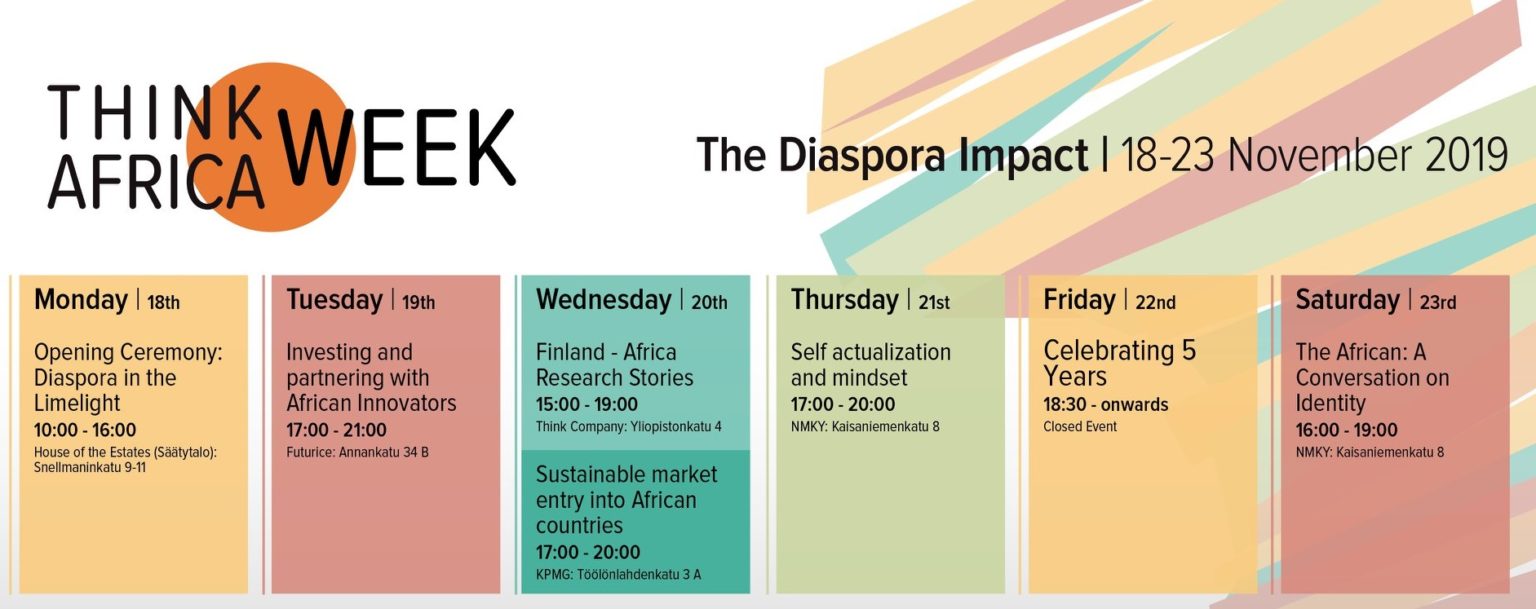 THINK AFRICA WEEK

The Diaspora Impact | 18-23 November 2019

Monday | 18th

Opening Ceremony: Diaspora in the Limelight
10:00 - 16:00
House of the Estates (Säätytalo): Snellmaninkatu 9-11

Tuesday | 19th

Investing and partnering with African Innovators
17:00 - 21:00
Futurice: Annankatu 34 B

Wednesday | 20th

Finland - Africa Research Stories
15:00 - 19:00
Think Company: Yliopistonkatu 4

Sustainable market entry into African countries
17:00 - 20:00
KPMG: Töölönlahdenkatu 3 A

Thursday | 21st

Self actualization and mindset
17:00 - 20:00
NMKY: Kaisaniemenkatu 8

Friday | 22nd

Celebrating 5 Years
18:30 - onwards
Closed Event

Saturday | 23rd

The African: A Conversation on Identity
16:00 - 19:00
NMKY: Kaisaniemenkatu 8